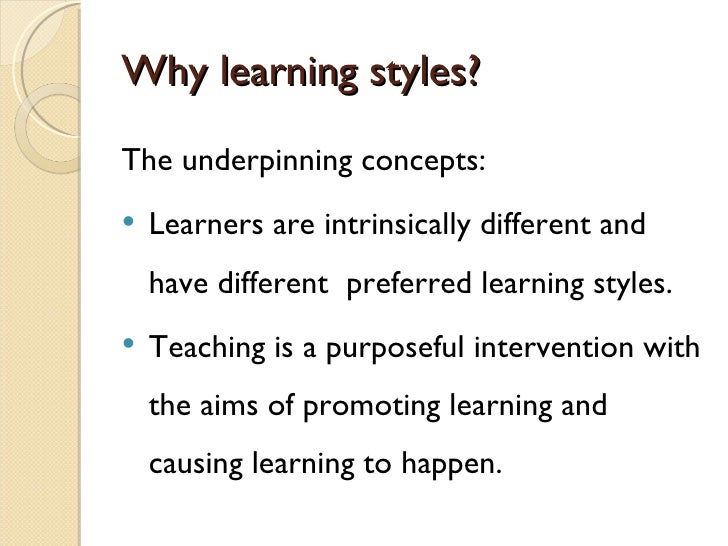 Why learning styles?

The underpinning concepts:

• Learners are intrinsically different and have different  preferred learning styles.

• Teaching is a purposeful intervention with the aims of promoting learning and causing learning to happen.